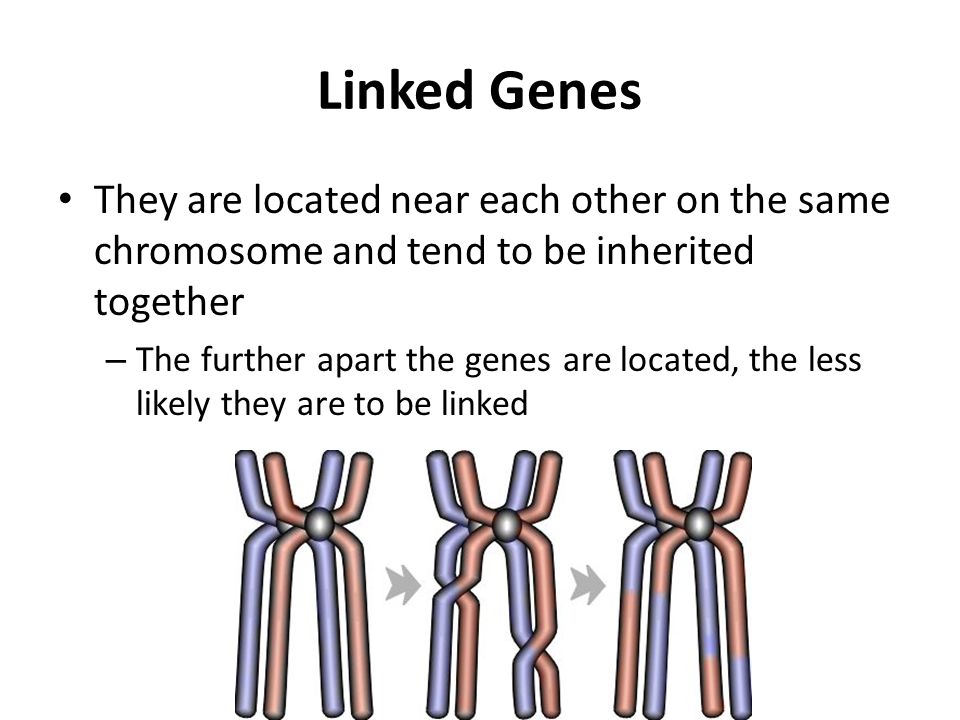 Linked Genes

• They are located near each other on the same chromosome and tend to be inherited together

– The further apart the genes are located, the less likely they are to be linked